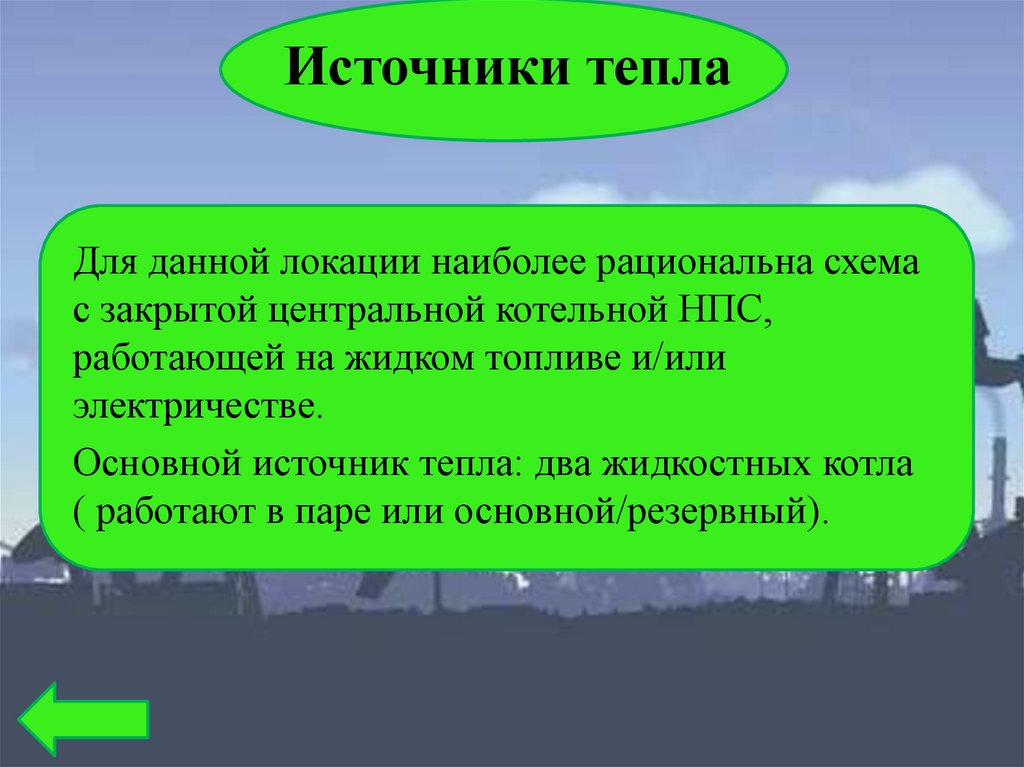 Источники тепла

Для данной локации наиболее рациональна схема с закрытой центральной котельной НПС, работающей на жидком топливе и/или электричестве.

Основной источник тепла: два жидкостных котла ( работают в паре или основной/резервный).